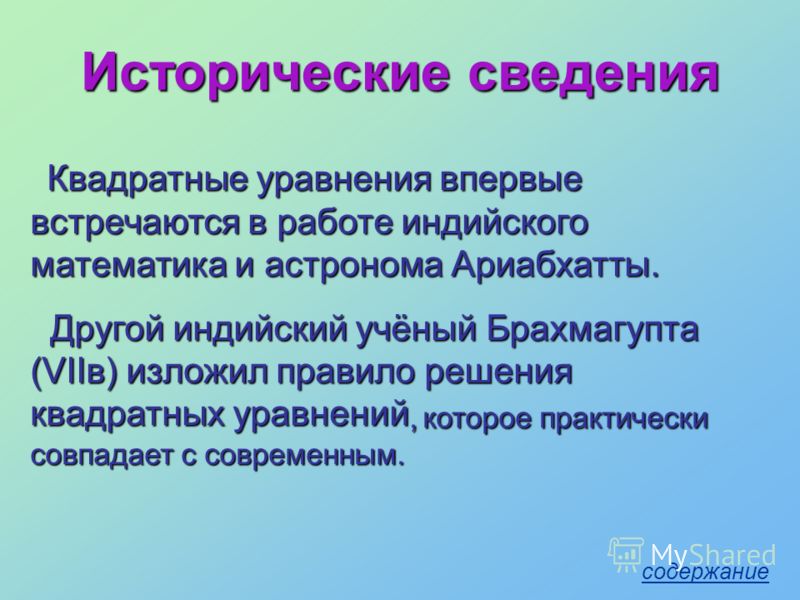 Исторические сведения

Квадратные уравнения впервые встречаются в работе индийского математика и астронома Ариабхатты.

Другой индийский учёный Брахмагупта (VIIв) изложил правило решения квадратных уравнений, которое практически совпадает с современным.

MyShared

содержание